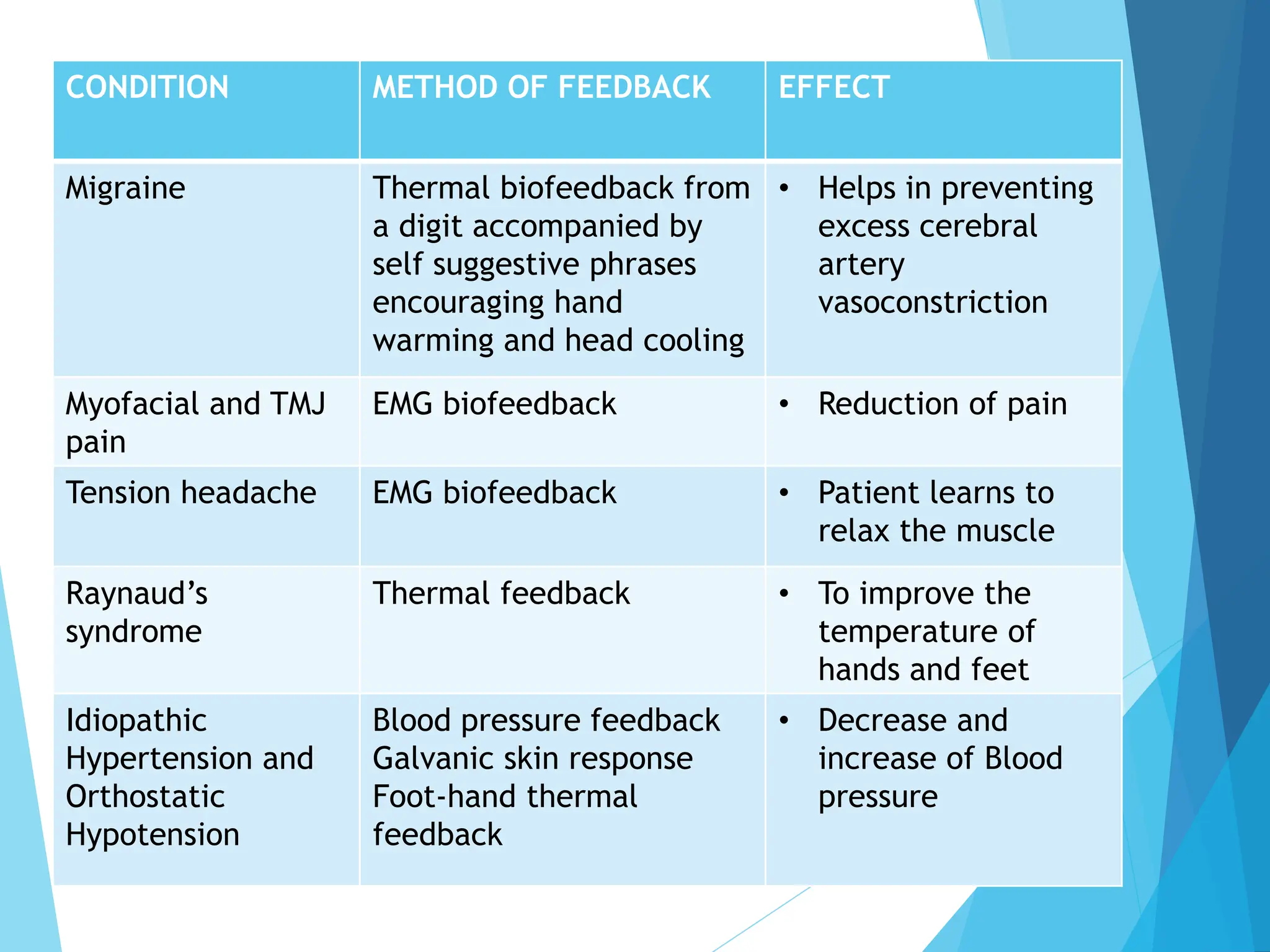 | CONDITION | METHOD OF FEEDBACK | EFFECT |
|---|---|---|
| Migraine | Thermal biofeedback from a digit accompanied by self suggestive phrases encouraging hand warming and head cooling | • Helps in preventing excess cerebral artery vasoconstriction |
| Myofacial and TMJ pain | EMG biofeedback | • Reduction of pain |
| Tension headache | EMG biofeedback | • Patient learns to relax the muscle |
| Raynaud's syndrome | Thermal feedback | • To improve the temperature of hands and feet |
| Idiopathic Hypertension and Orthostatic Hypotension | Blood pressure feedback Galvanic skin response Foot-hand thermal feedback | • Decrease and increase of Blood pressure |